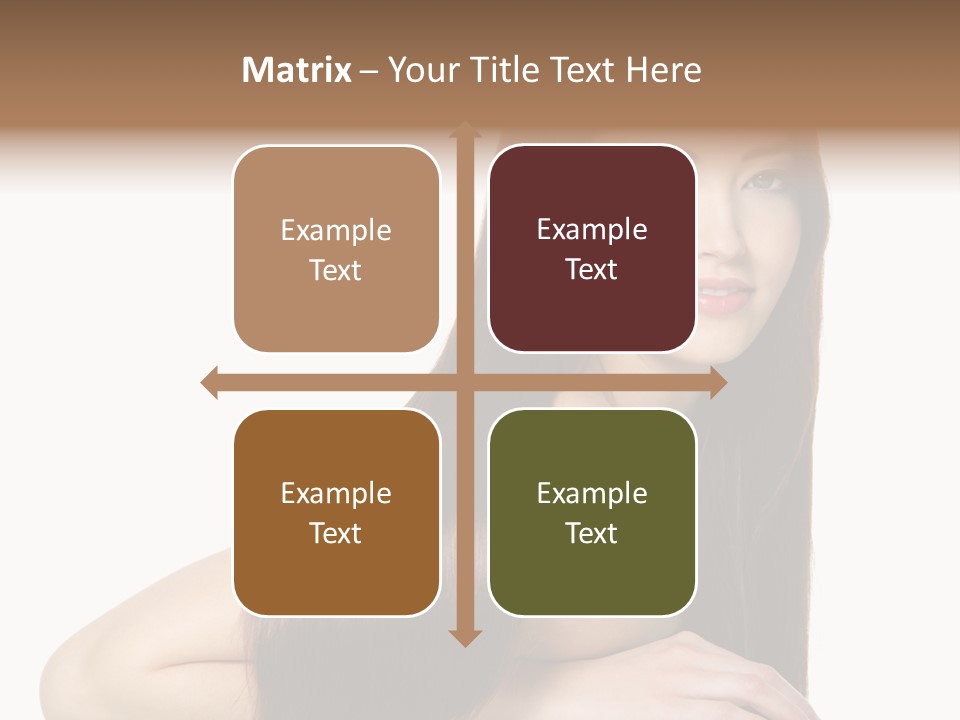 Matrix – Your Title Text Here

Example Text

Example Text

Example Text

Example Text